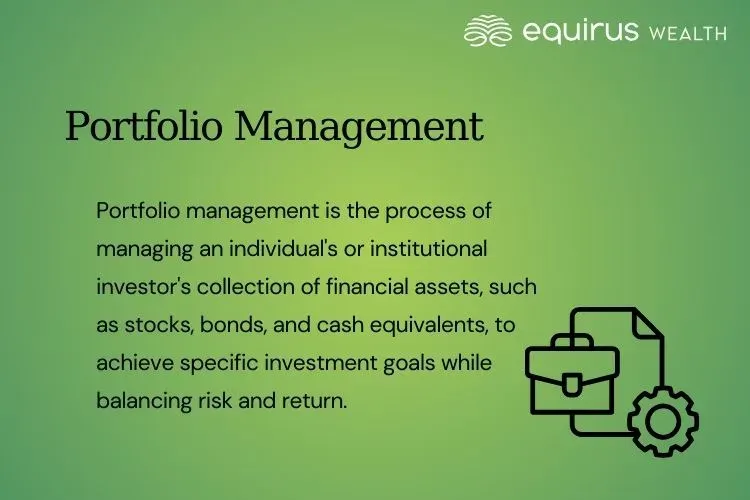 equirus WEALTH

Portfolio Management

Portfolio management is the process of managing an individual's or institutional investor's collection of financial assets, such as stocks, bonds, and cash equivalents, to achieve specific investment goals while balancing risk and return.